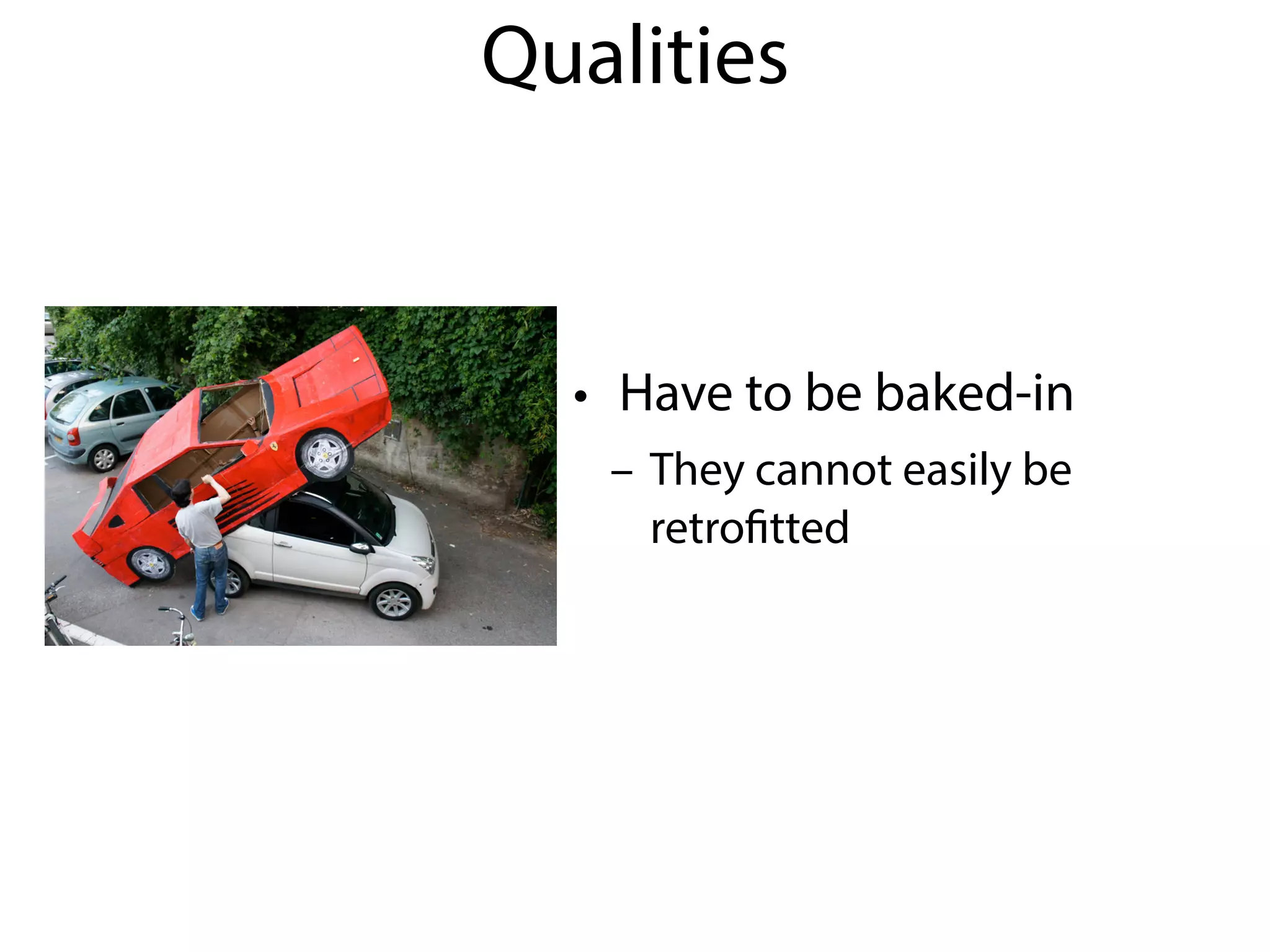 Qualities

• Have to be baked-in

– They cannot easily be retrofitted